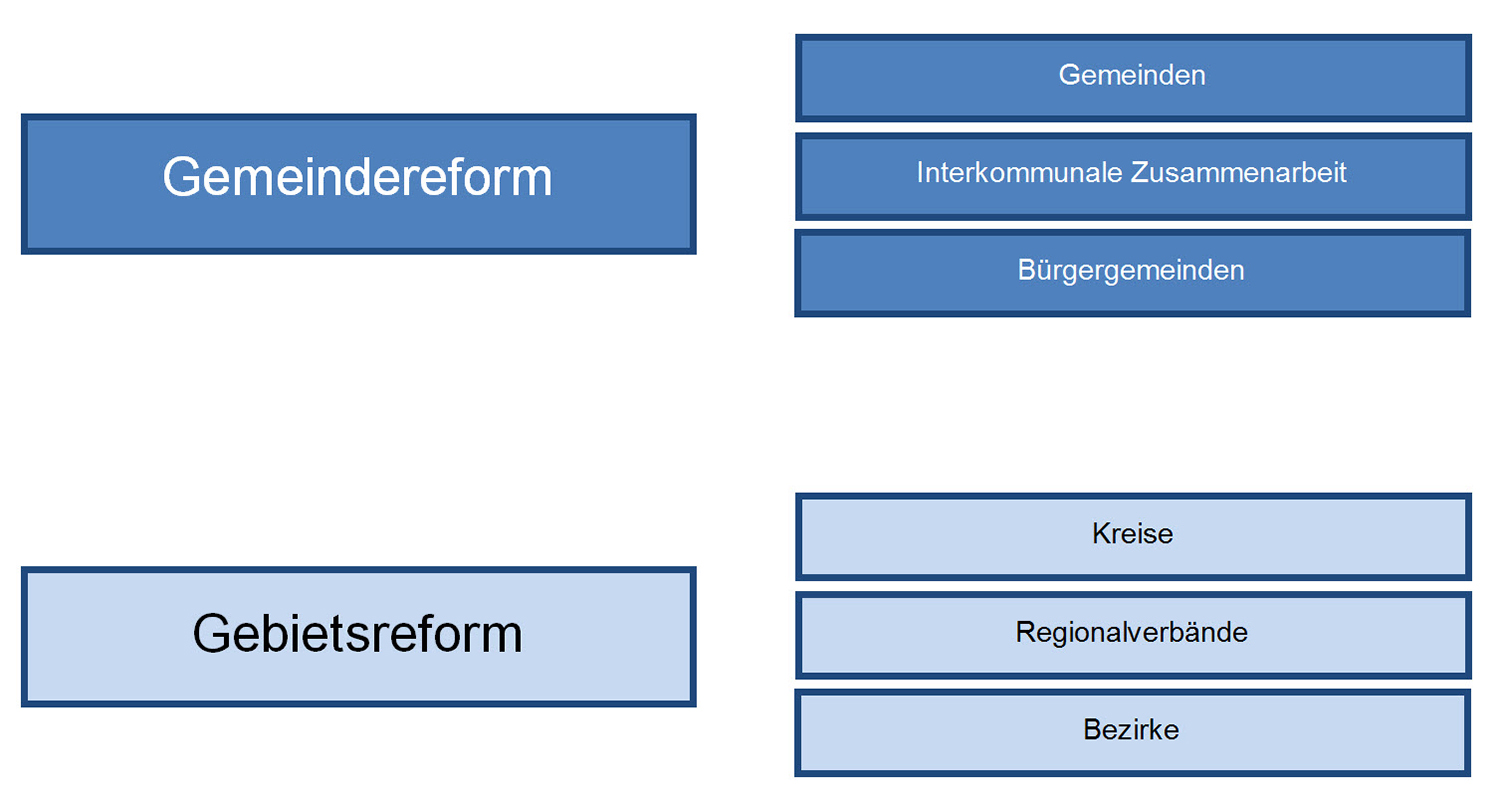 Gemeindereform

Gemeinden

Interkommunale Zusammenarbeit

Bürgergemeinden

Gebietsreform

Kreise

Regionalverbände

Bezirke